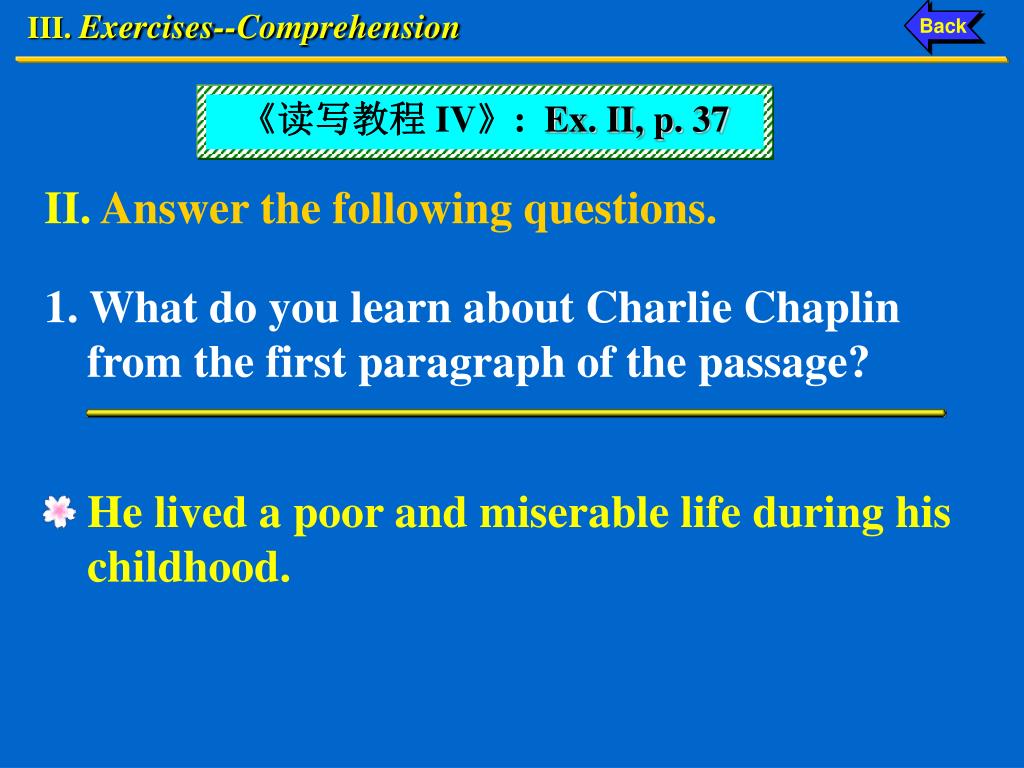 III. Exercises--Comprehension

Back

《读写教程 IV》： Ex. II, p. 37

II. Answer the following questions.

1. What do you learn about Charlie Chaplin from the first paragraph of the passage?

He lived a poor and miserable life during his childhood.